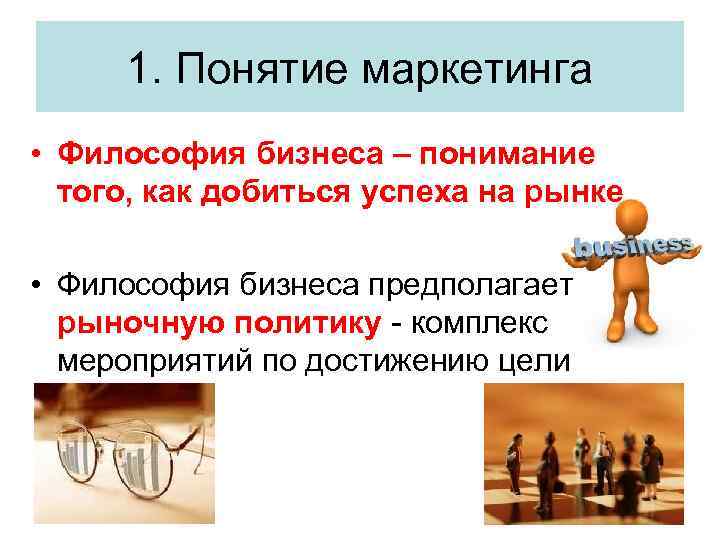 1. Понятие маркетинга

• Философия бизнеса – понимание того, как добиться успеха на рынке

business

• Философия бизнеса предполагает рыночную политику - комплекс мероприятий по достижению цели